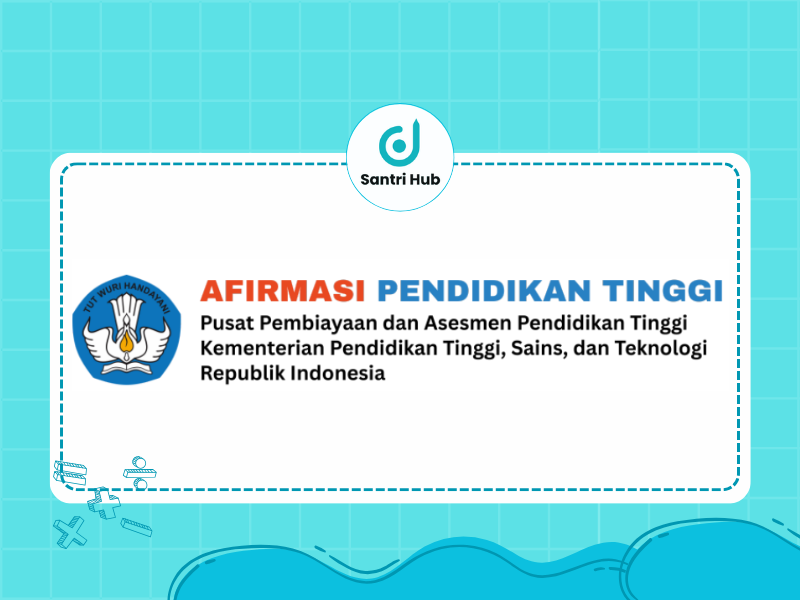 Santri Hub

TUT WURI HANDAYANI

AFIRMASI PENDIDIKAN TINGGI
Pusat Pembiayaan dan Asesmen Pendidikan Tinggi
Kementerian Pendidikan Tinggi, Sains, dan Teknologi
Republik Indonesia